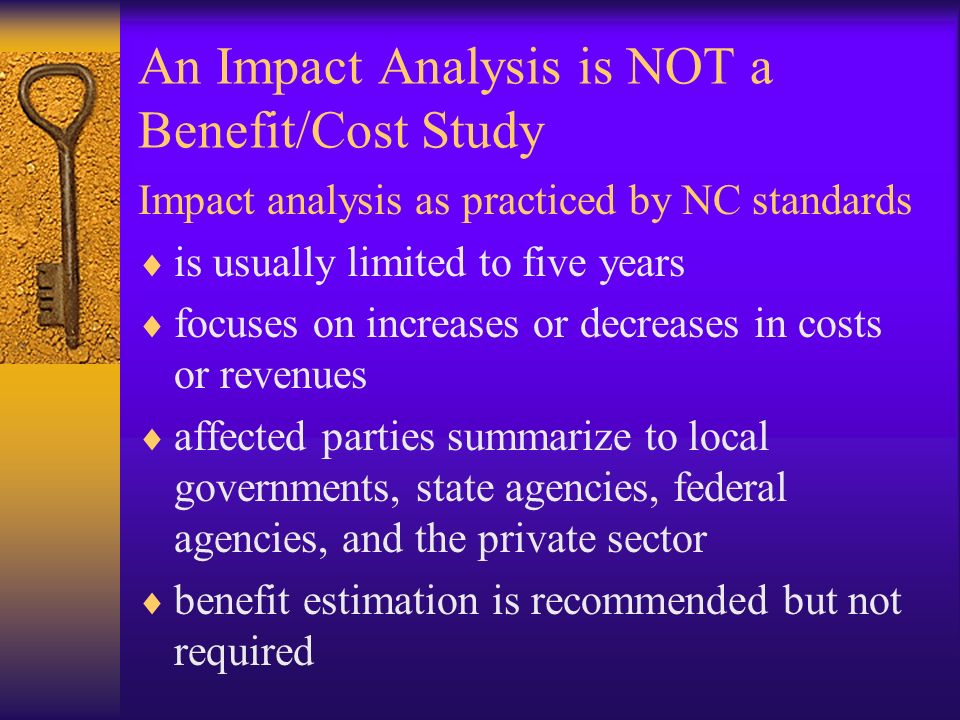 An Impact Analysis is NOT a Benefit/Cost Study

Impact analysis as practiced by NC standards

♦ is usually limited to five years

♦ focuses on increases or decreases in costs or revenues

♦ affected parties summarize to local governments, state agencies, federal agencies, and the private sector

♦ benefit estimation is recommended but not required